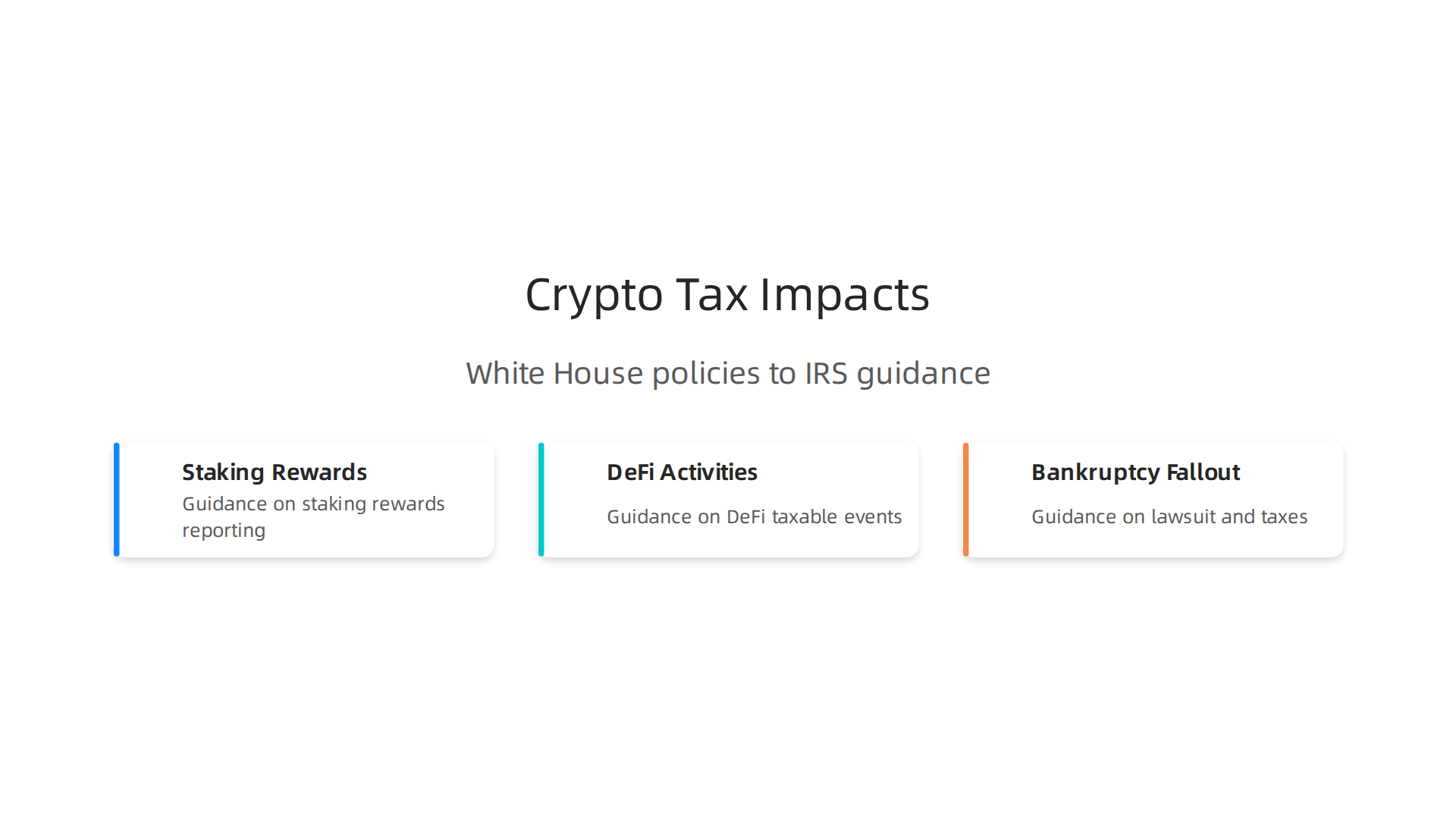 Crypto Tax Impacts

White House policies to IRS guidance

Staking Rewards
Guidance on staking rewards reporting

DeFi Activities
Guidance on DeFi taxable events

Bankruptcy Fallout
Guidance on lawsuit and taxes